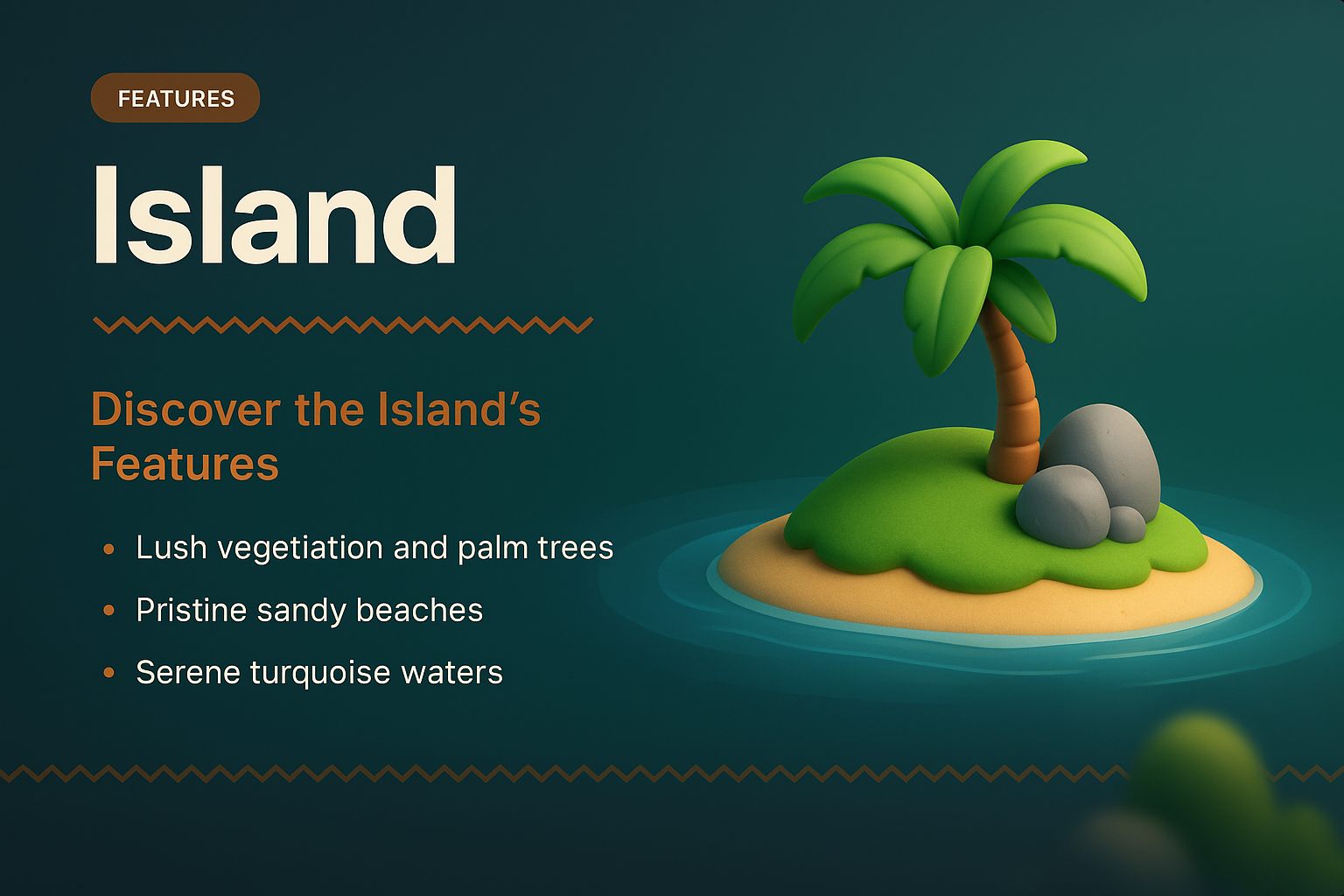 FEATURES

Island

Discover the Island's Features

• Lush vegetiation and palm trees
• Pristine sandy beaches
• Serene turquoise waters